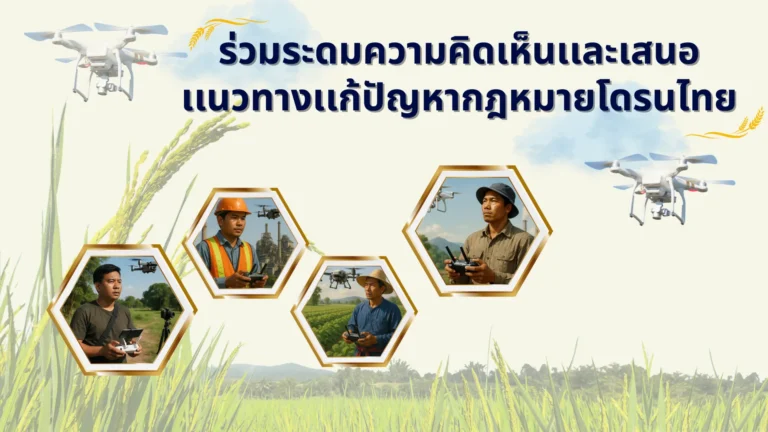 ร่วมระดมความคิดเห็นและเสนอ
แนวทางแก้ปัญหากฎหมายโดรนไทย